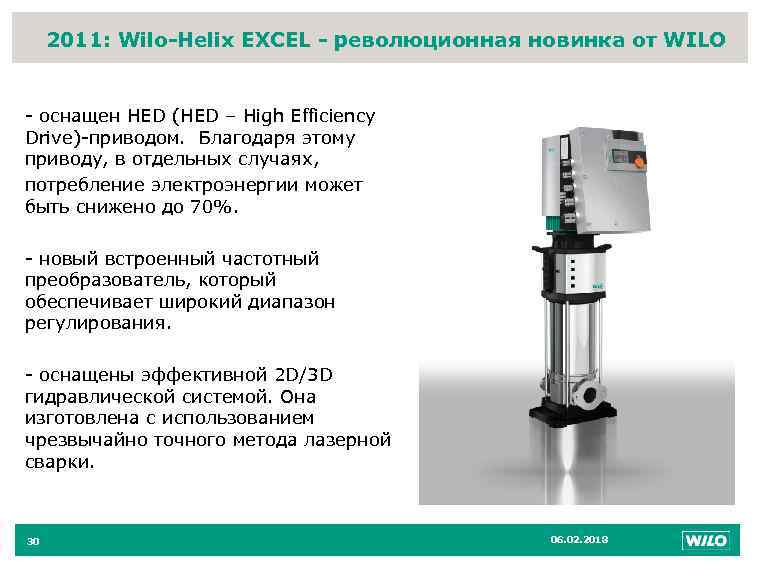 2011: Wilo-Helix EXCEL - революционная новинка от WILO

- оснащен HED (HED – High Efficiency Drive)-приводом. Благодаря этому приводу, в отдельных случаях, потребление электроэнергии может быть снижено до 70%.

- новый встроенный частотный преобразователь, который обеспечивает широкий диапазон регулирования.

- оснащены эффективной 2D/3D гидравлической системой. Она изготовлена с использованием чрезвычайно точного метода лазерной сварки.

30

06.02.2013

WILO